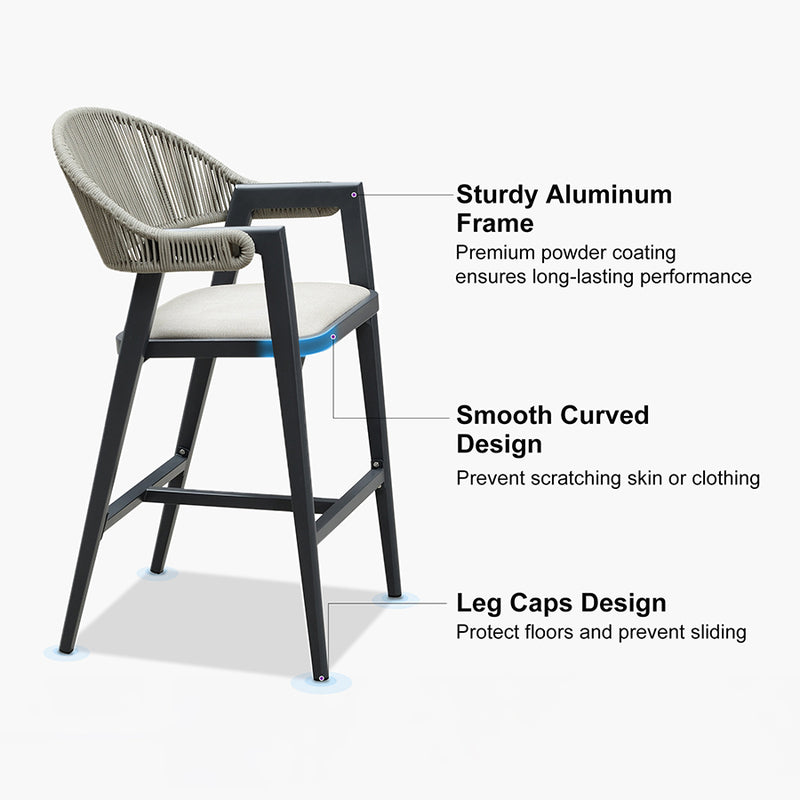 Sturdy Aluminum Frame
Premium powder coating ensures long-lasting performance

Smooth Curved Design
Prevent scratching skin or clothing

Leg Caps Design
Protect floors and prevent sliding